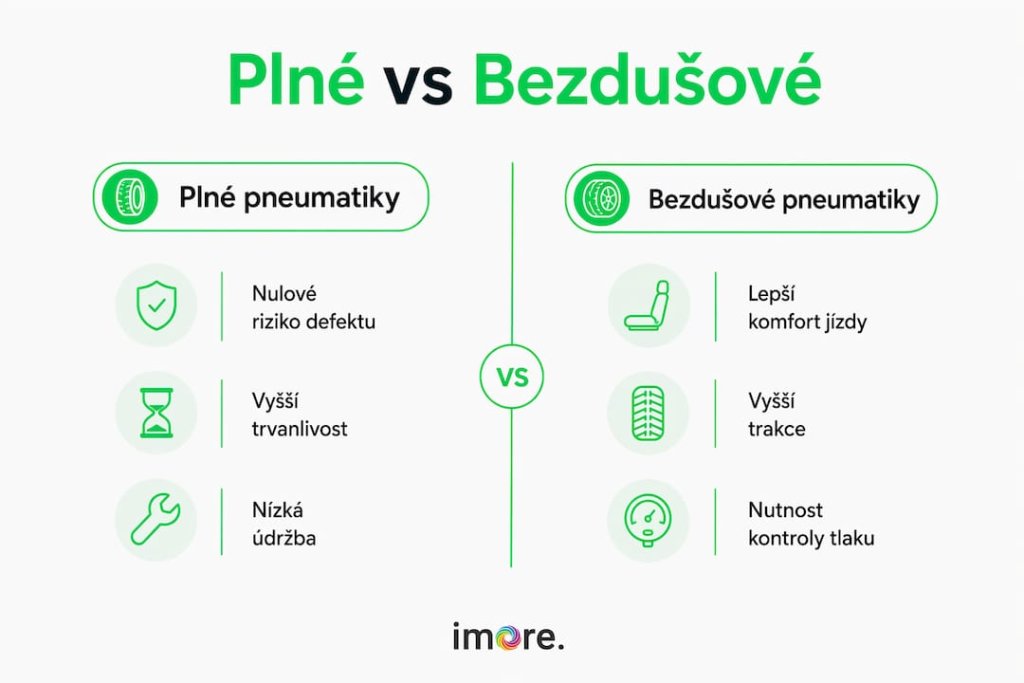 Plné vs Bezdušové

Plné pneumatiky

Nulové riziko defektu

Vyšší trvanlivost

Nízká údržba

VS

Bezdušové pneumatiky

Lepší komfort jízdy

Vyšší trakce

Nutnost kontroly tlaku

imore.